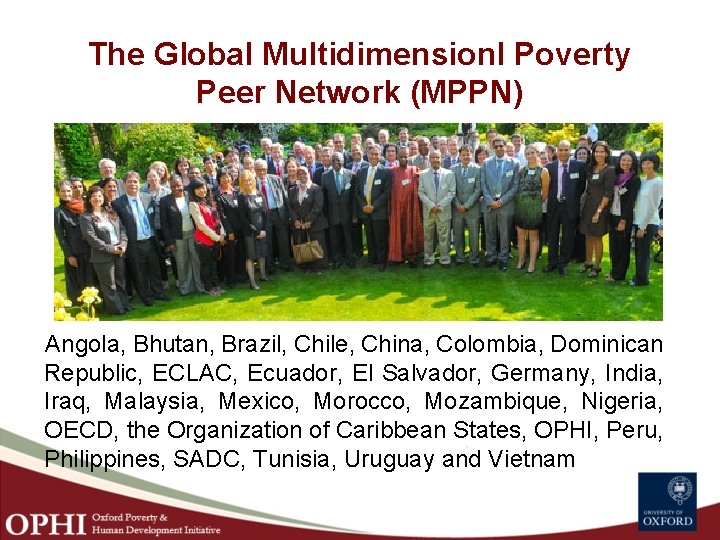 The Global Multidimensionl Poverty Peer Network (MPPN)

Angola, Bhutan, Brazil, Chile, China, Colombia, Dominican Republic, ECLAC, Ecuador, El Salvador, Germany, India, Iraq, Malaysia, Mexico, Morocco, Mozambique, Nigeria, OECD, the Organization of Caribbean States, OPHI, Peru, Philippines, SADC, Tunisia, Uruguay and Vietnam

OPHI Oxford Poverty & Human Development Initiative

UNIVERSITY OF OXFORD